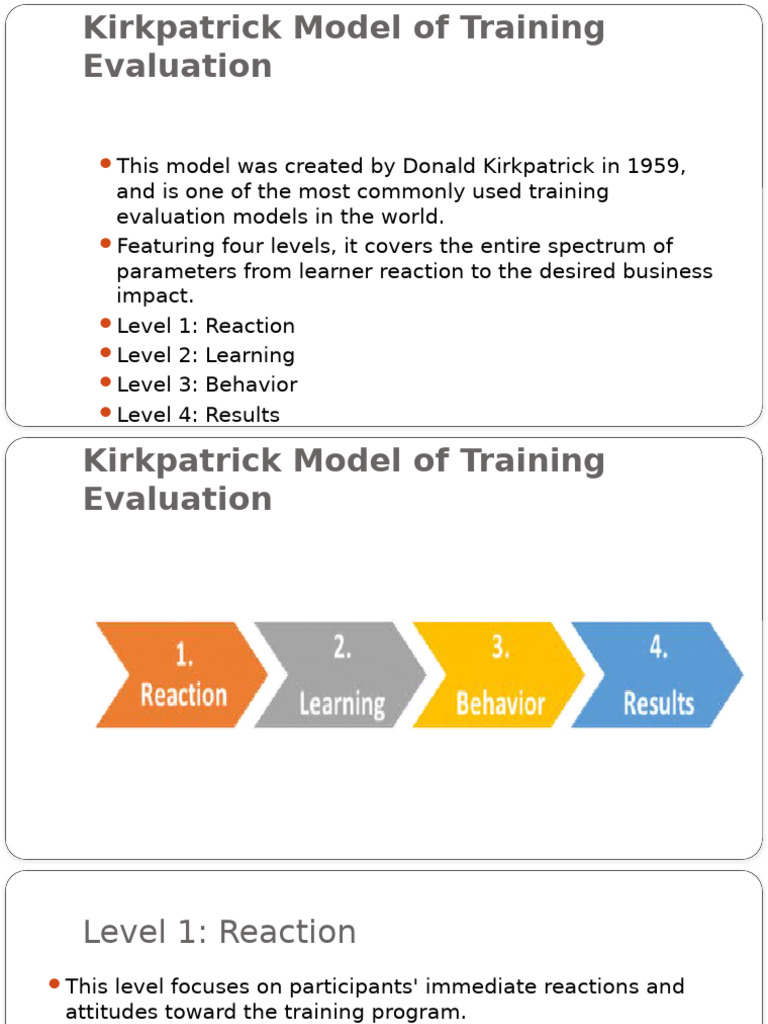 Kirkpatrick Model of Training Evaluation

This model was created by Donald Kirkpatrick in 1959, and is one of the most commonly used training evaluation models in the world.

Featuring four levels, it covers the entire spectrum of parameters from learner reaction to the desired business impact.

Level 1: Reaction

Level 2: Learning

Level 3: Behavior

Level 4: Results

Kirkpatrick Model of Training Evaluation

1. Reaction

2. Learning

3. Behavior

4. Results

Level 1: Reaction

This level focuses on participants' immediate reactions and attitudes toward the training program.